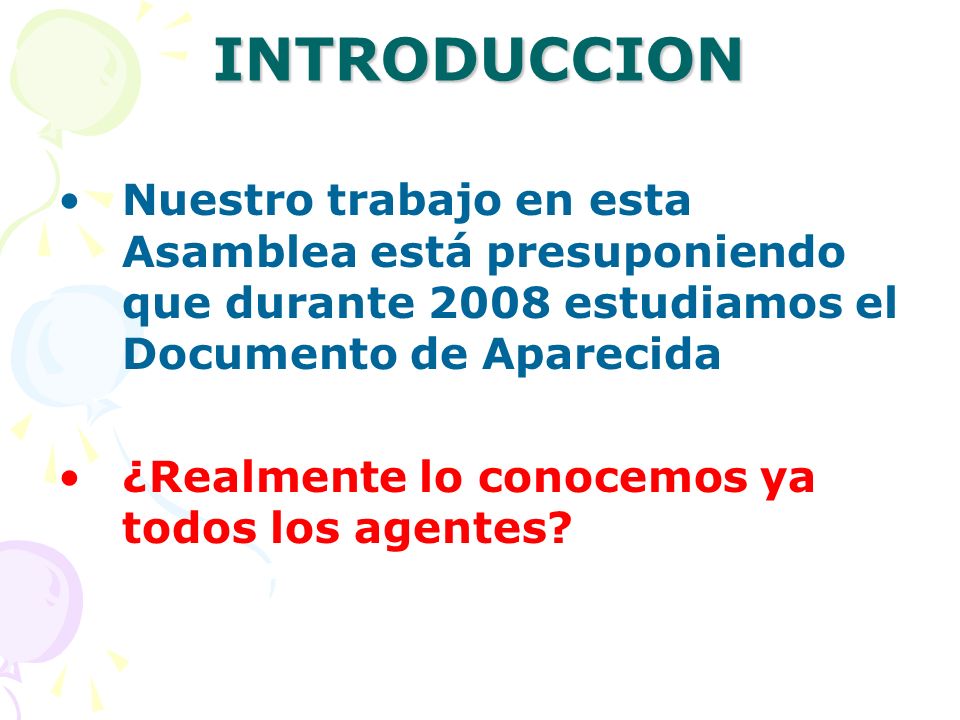 INTRODUCCION

• Nuestro trabajo en esta Asamblea está presuponiendo que durante 2008 estudiamos el Documento de Aparecida

• ¿Realmente lo conocemos ya todos los agentes?